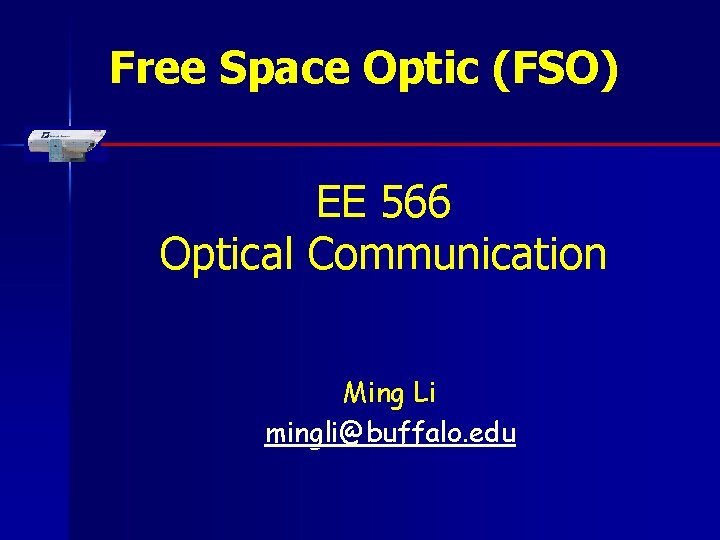 Free Space Optic (FSO)

EE 566
Optical Communication

Ming Li
mingli@buffalo.edu